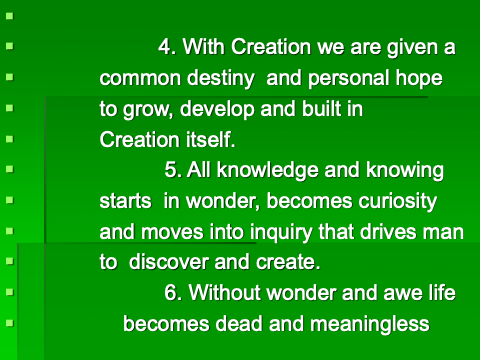 4. With Creation we are given a common destiny and personal hope to grow, develop and built in Creation itself.

5. All knowledge and knowing starts in wonder, becomes curiosity and moves into inquiry that drives man to discover and create.

6. Without wonder and awe life becomes dead and meaningless